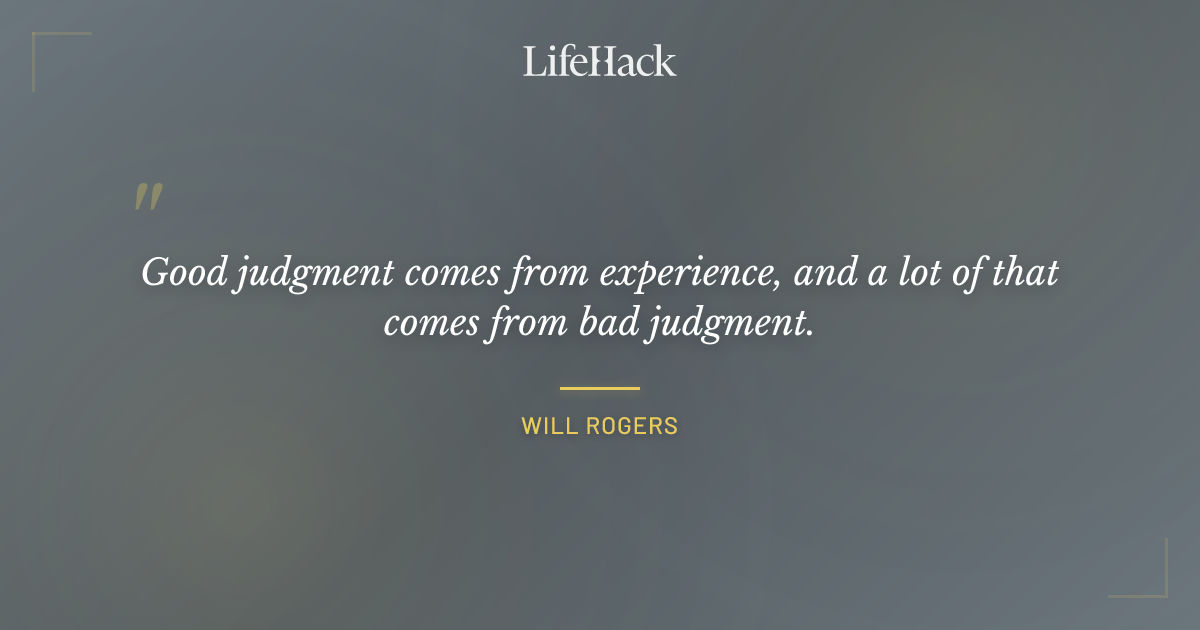 LifeHack

"

Good judgment comes from experience, and a lot of that comes from bad judgment.

WILL ROGERS